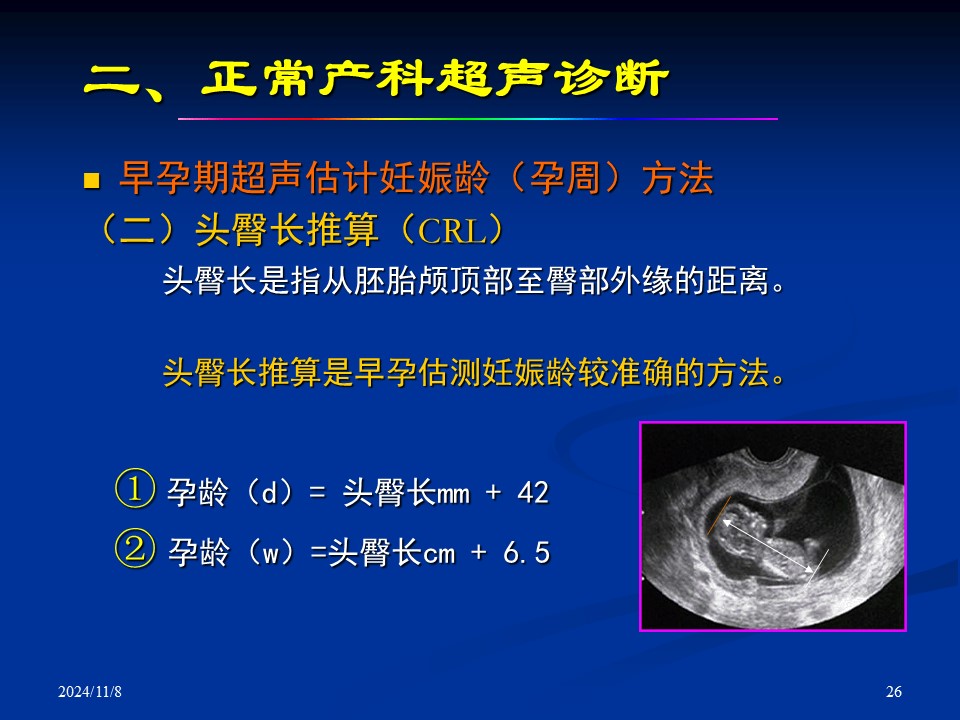 二、正常产科超声诊断

早孕期超声估计妊娠龄（孕周）方法

（二）头臀长推算（CRL）

头臀长是指从胚胎颅顶部至臀部外缘的距离。

头臀长推算是早孕估测妊娠龄较准确的方法。

① 孕龄（d）= 头臀长mm + 42

② 孕龄（w）=头臀长cm + 6.5

2024/11/8

26